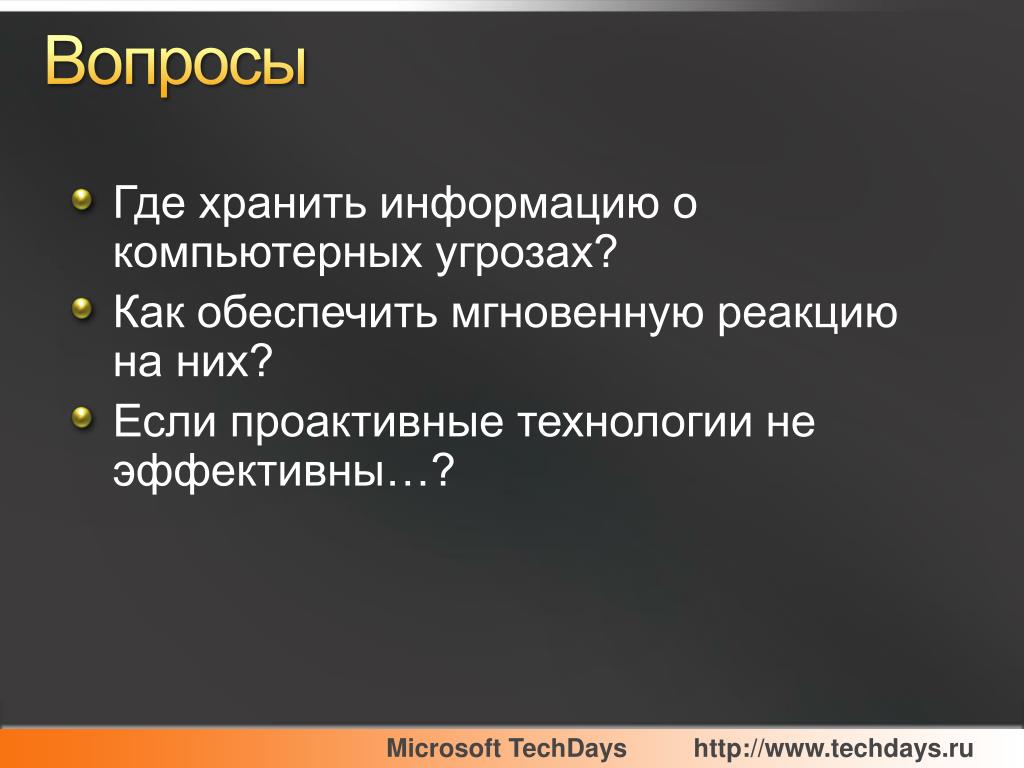 Вопросы

Где хранить информацию о компьютерных угрозах?

Как обеспечить мгновенную реакцию на них?

Если проактивные технологии не эффективны…?

Microsoft TechDays http://www.techdays.ru